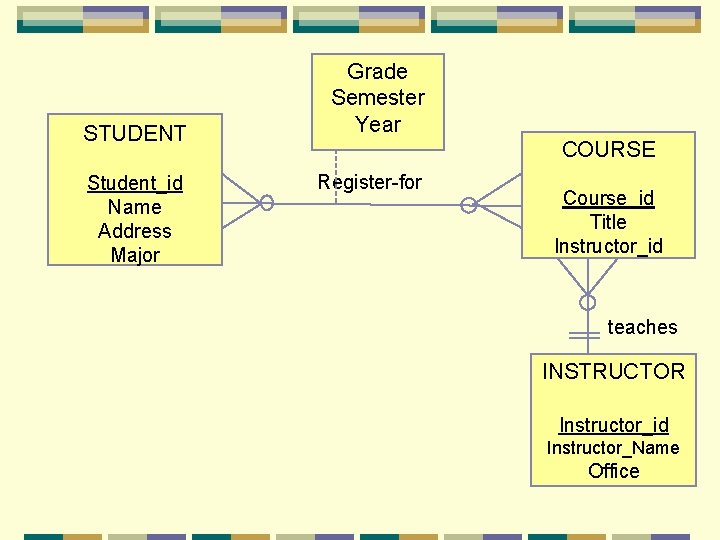 Grade
Semester
Year

STUDENT

Student_id
Name
Address
Major

Register-for

COURSE

Course_id
Title
Instructor_id

teaches

INSTRUCTOR

Instructor_id
Instructor_Name
Office